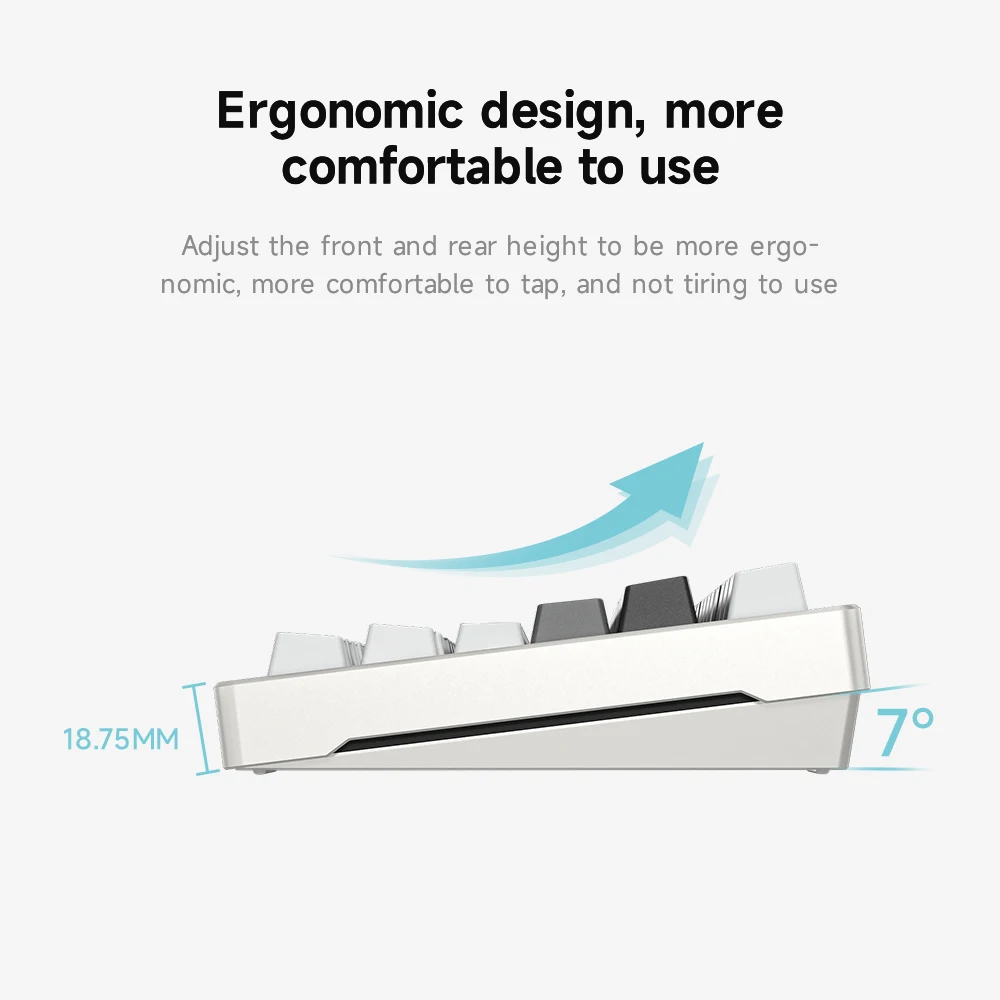 Ergonomic design, more comfortable to use

Adjust the front and rear height to be more ergonomic, more comfortable to tap, and not tiring to use

18.75MM

7°